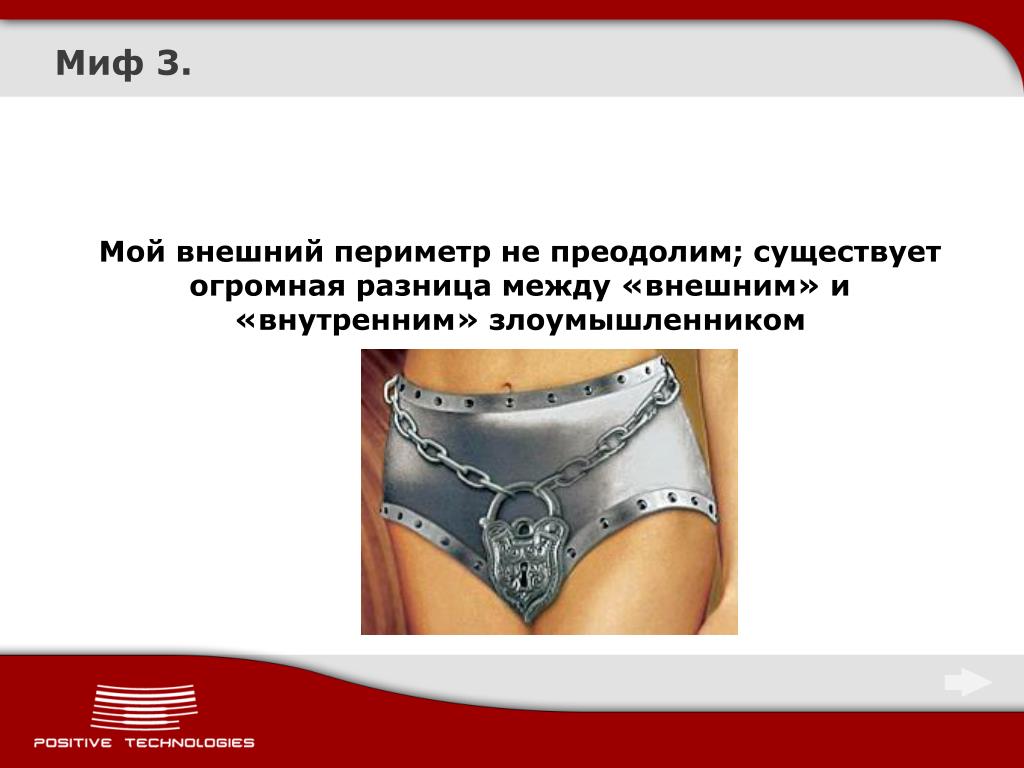 Миф 3.

Мой внешний периметр не преодолим; существует огромная разница между «внешним» и «внутренним» злоумышленником

POSITIVE TECHNOLOGIES